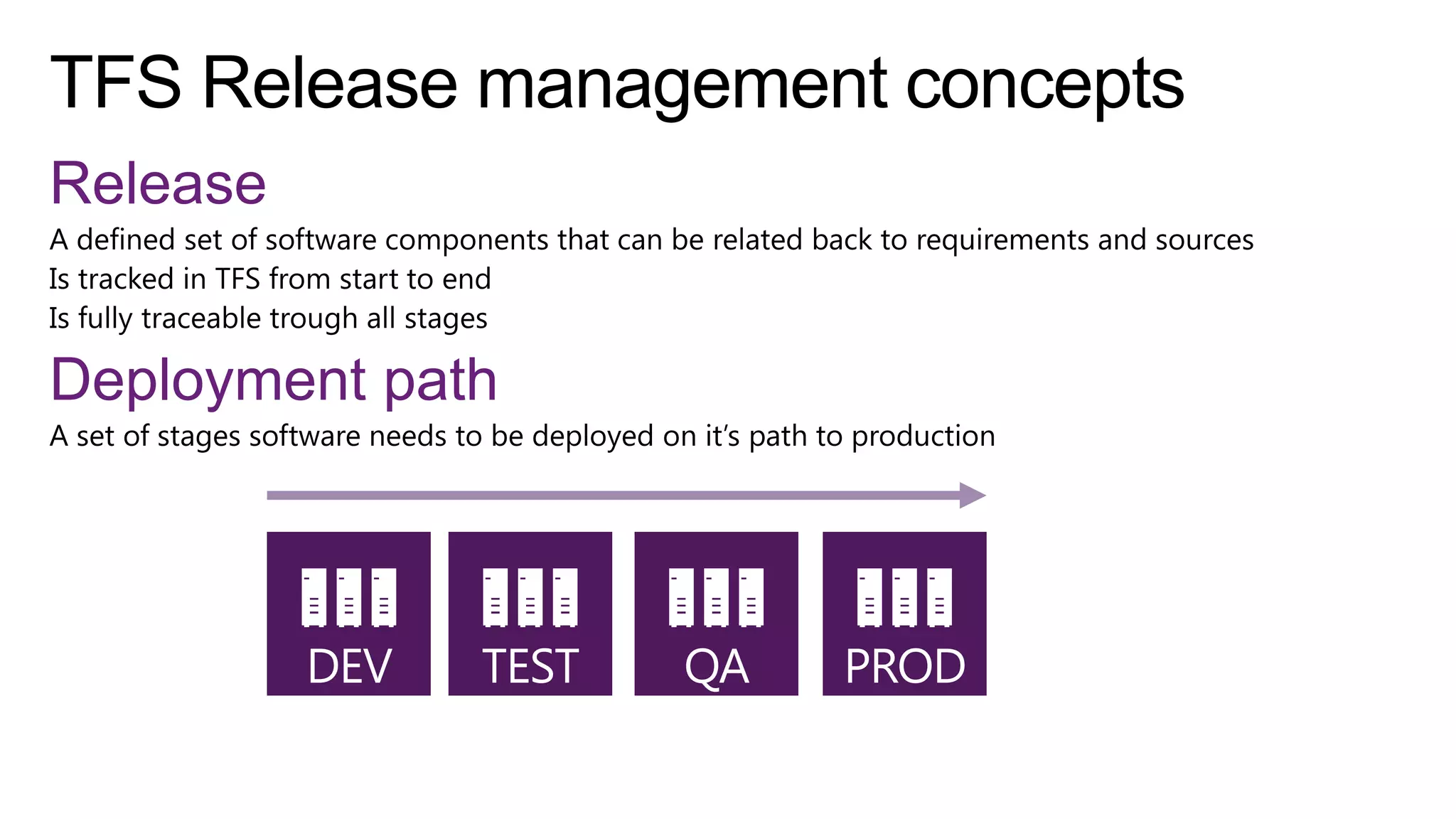 TFS Release management concepts

Release

A defined set of software components that can be related back to requirements and sources

Is tracked in TFS from start to end

Is fully traceable trough all stages

Deployment path

A set of stages software needs to be deployed on it’s path to production

DEV

TEST

QA

PROD